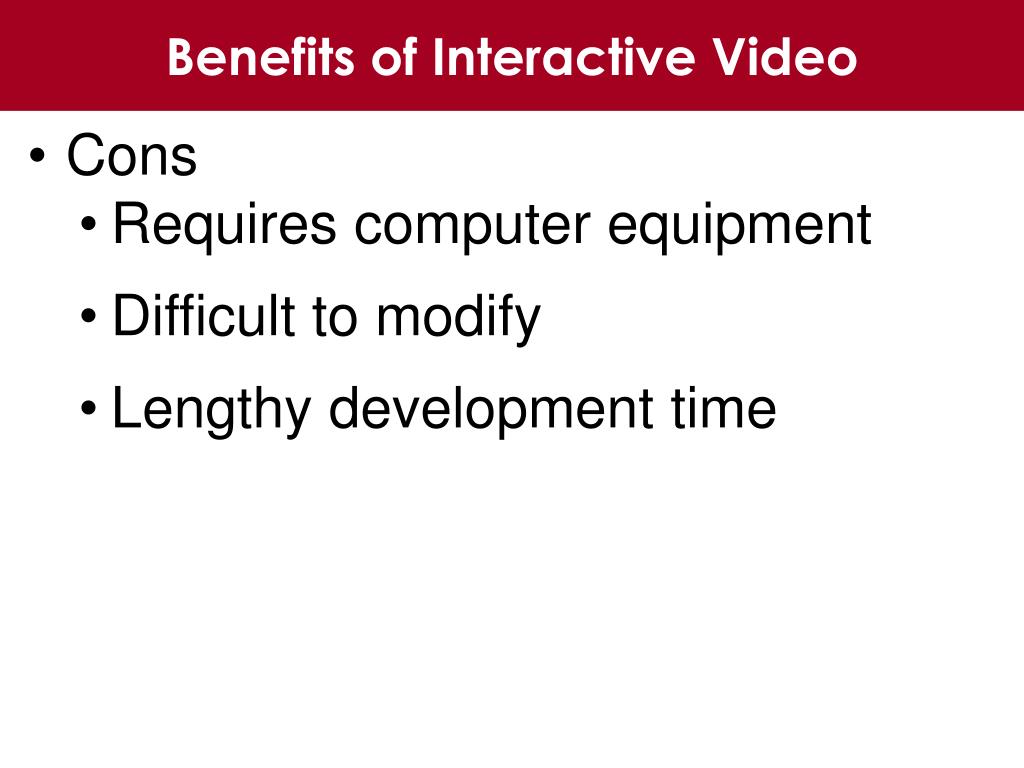 Benefits of Interactive Video

• Cons
  • Requires computer equipment
  • Difficult to modify
  • Lengthy development time